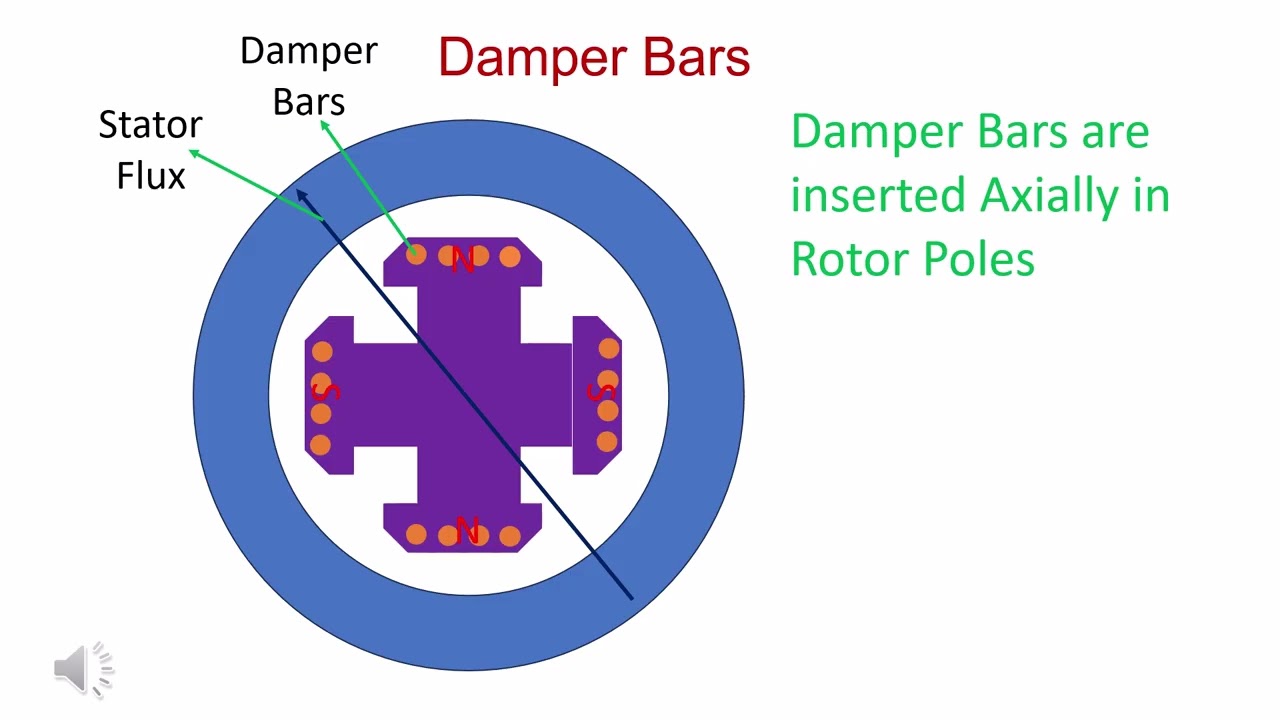 Damper Bars

Damper Bars

Stator Flux

N

S

S

N

Damper Bars are inserted Axially in Rotor Poles